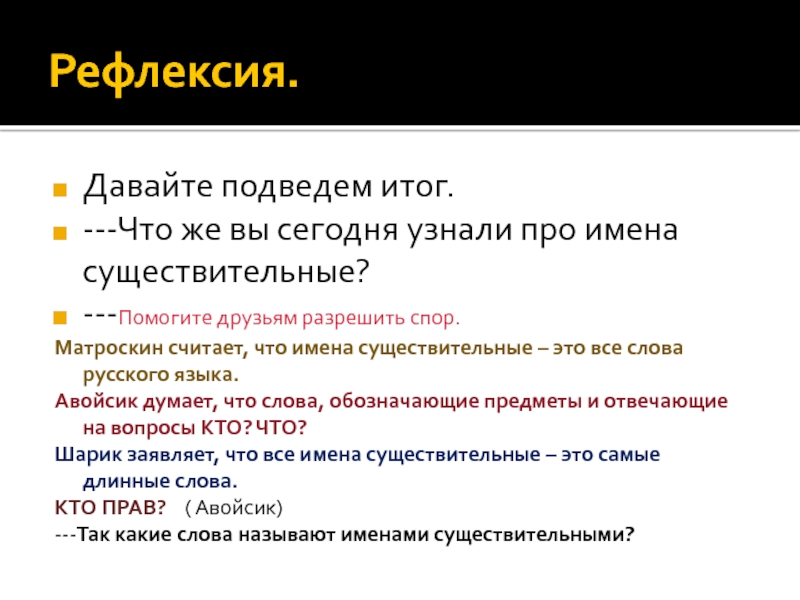 Рефлексия.

Давайте подведем итог.

---Что же вы сегодня узнали про имена существительные?

---Помогите друзьям разрешить спор.

Матроскин считает, что имена существительные – это все слова русского языка.

Авойсик думает, что слова, обозначающие предметы и отвечающие на вопросы КТО? ЧТО?

Шарик заявляет, что все имена существительные – это самые длинные слова.

КТО ПРАВ? ( Авойсик)

---Так какие слова называют именами существительными?